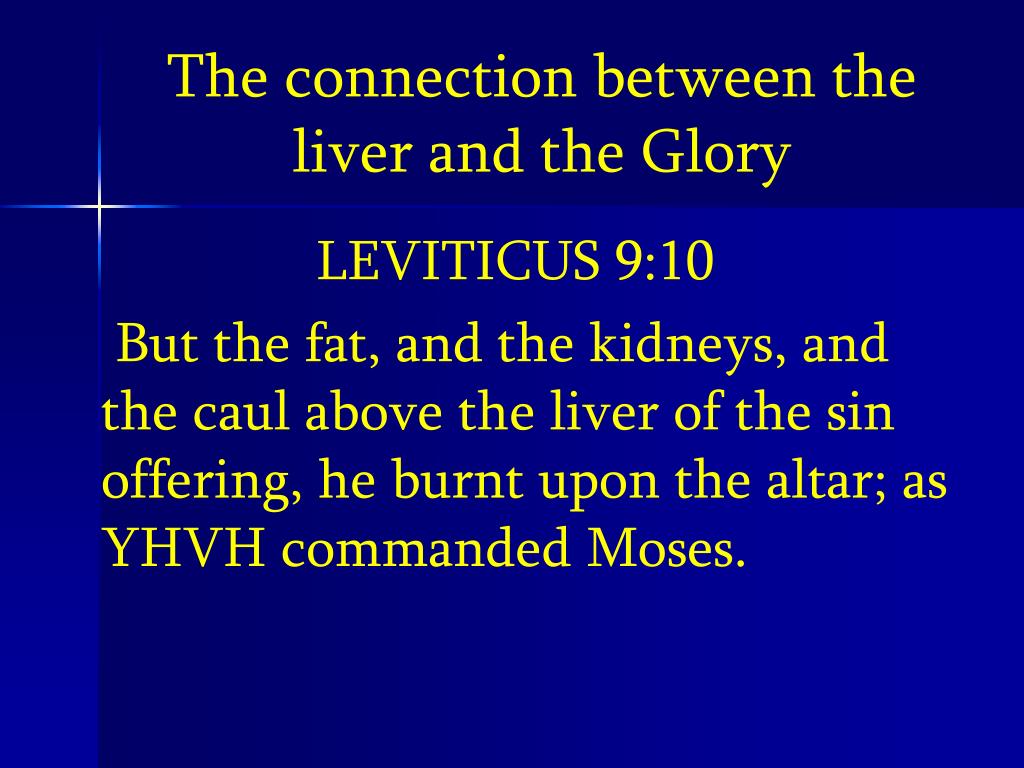 The connection between the liver and the Glory

LEVITICUS 9:10

But the fat, and the kidneys, and the caul above the liver of the sin offering, he burnt upon the altar; as YHVH commanded Moses.